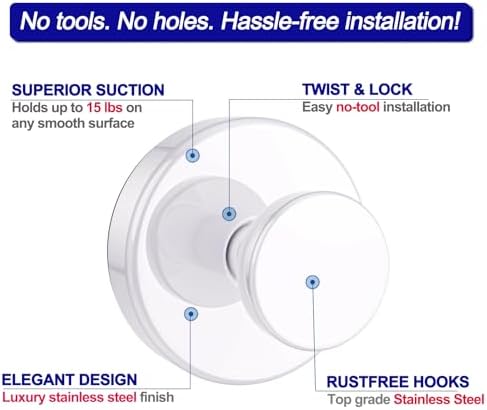 No tools. No holes. Hassle-free installation!

SUPERIOR SUCTION
Holds up to 15 lbs on any smooth surface

TWIST & LOCK
Easy no-tool installation

ELEGANT DESIGN
Luxury stainless steel finish

RUSTFREE HOOKS
Top grade Stainless Steel